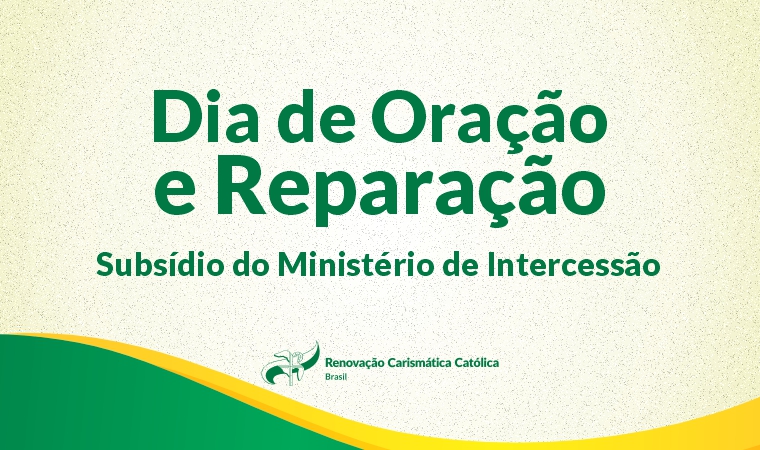 Dia de Oração e Reparação

Subsídio do Ministério de Intercessão

Renovação Carismática Católica
Brasil